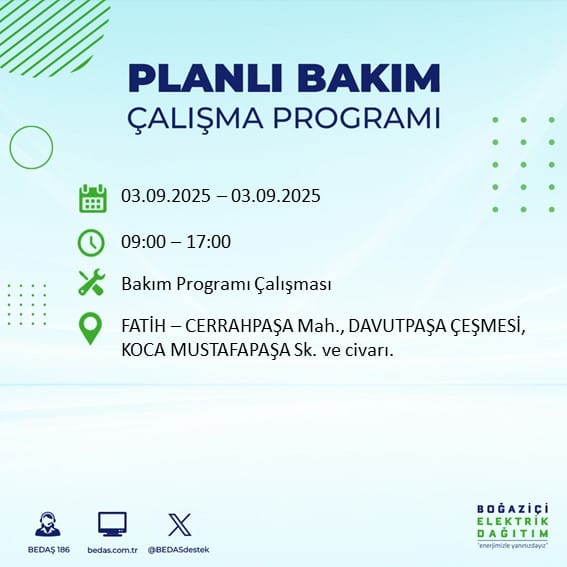 PLANLI BAKIM
ÇALIŞMA PROGRAMI

03.09.2025 – 03.09.2025

09:00 – 17:00

Bakım Programı Çalışması

FATİH – CERRAHPAŞA Mah., DAVUTPAŞA ÇEŞMESİ, KOCA MUSTAFAPAŞA Sk. ve civarı.

BEDAŞ 186

bedas.com.tr

@BEDASdestek

BOĞAZİÇİ
ELEKTRİK
DAĞITIM
"enerjimizle yanınızdayız"